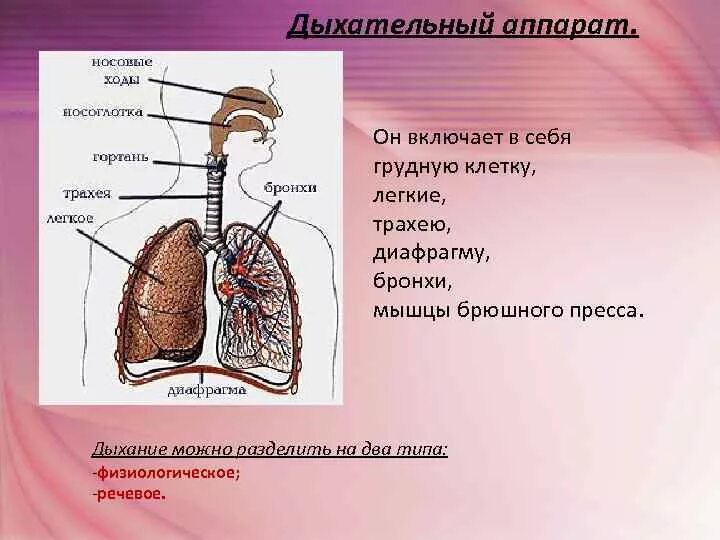 Дыхательный аппарат.

носовые ходы

носоглотка

гортань

трахея

легкое

бронхи

диафрагма

Он включает в себя грудную клетку, легкие, трахею, диафрагму, бронхи, мышцы брюшного пресса.

Дыхание можно разделить на два типа:
-физиологическое;
-речевое.